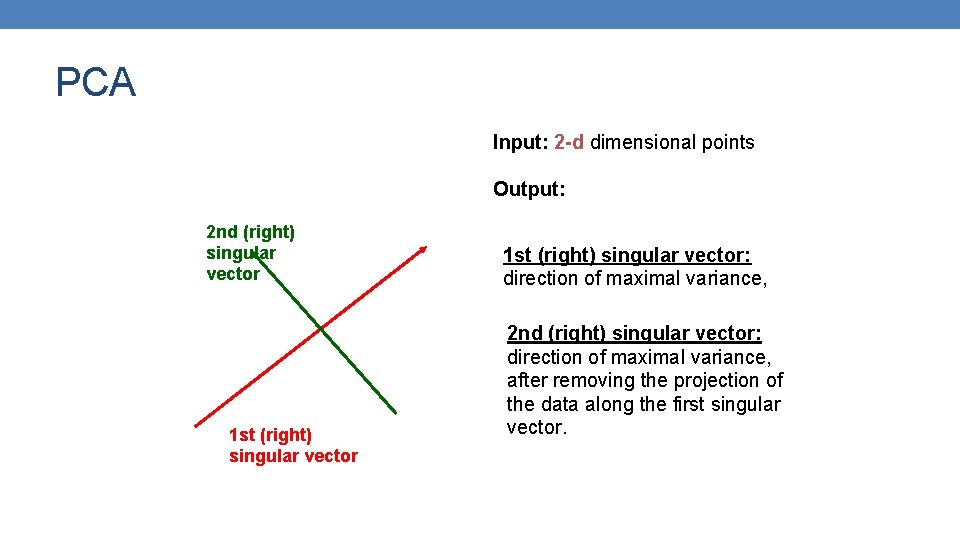 PCA

Input: 2-d dimensional points

Output:

2nd (right) singular vector

1st (right) singular vector

1st (right) singular vector: direction of maximal variance,

2nd (right) singular vector: direction of maximal variance, after removing the projection of the data along the first singular vector.